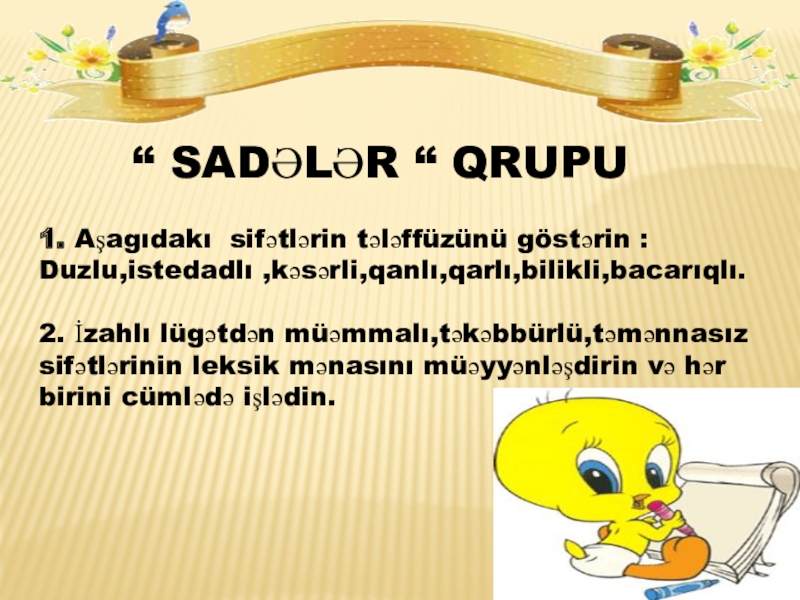 “ SADƏLƏR “ QRUPU

1. Aşagıdakı sifətlərin tələffüzünü göstərin : Duzlu,istedadlı ,kəsərli,qanlı,qarlı,bilikli,bacarıqlı.

2. İzahlı lügətdən müəmmalı,təkəbbürlü,təmənnasız sifətlərinin leksik mənasını müəyyənləşdirin və hər birini cümlədə işlədin.